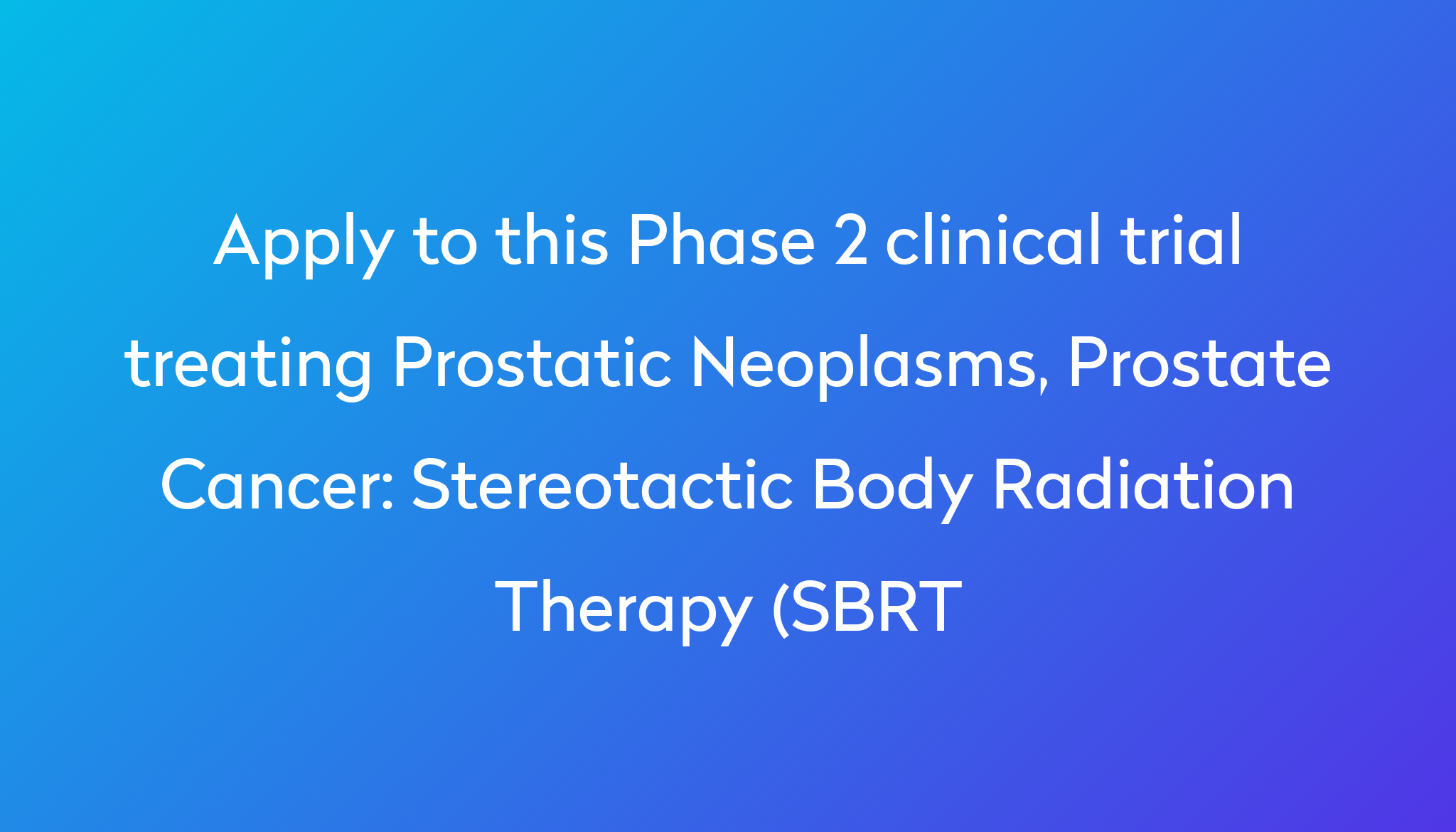 Apply to this Phase 2 clinical trial treating Prostatic Neoplasms, Prostate Cancer: Stereotactic Body Radiation Therapy (SBRT